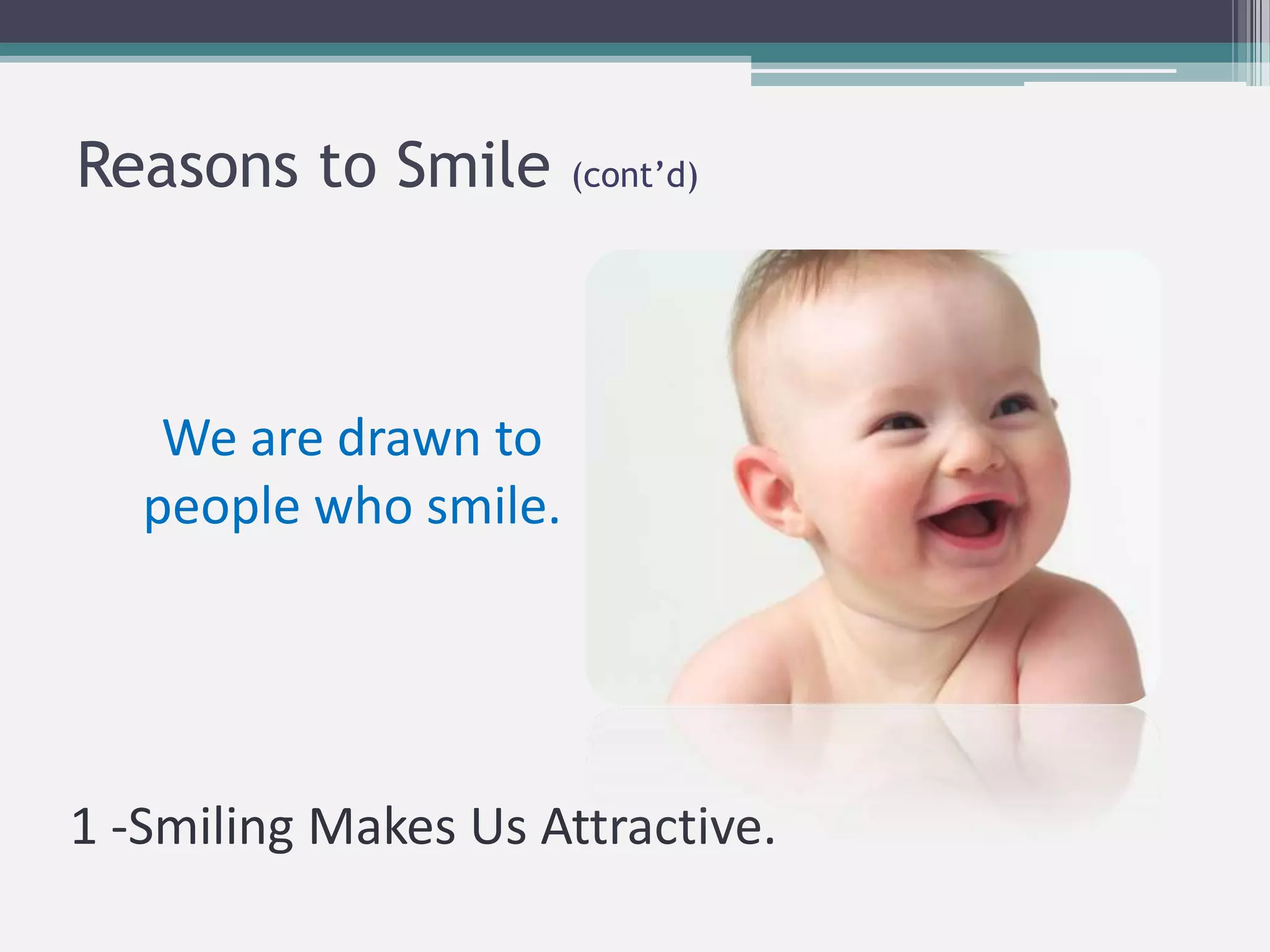 Reasons to Smile (cont’d)

We are drawn to people who smile.

1 -Smiling Makes Us Attractive.